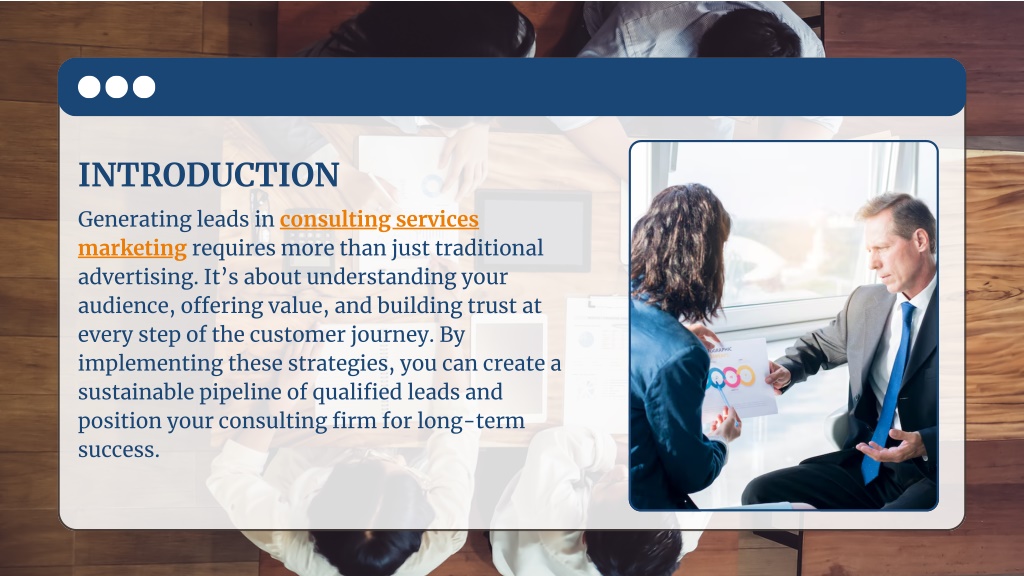 INTRODUCTION

Generating leads in consulting services marketing requires more than just traditional advertising. It’s about understanding your audience, offering value, and building trust at every step of the customer journey. By implementing these strategies, you can create a sustainable pipeline of qualified leads and position your consulting firm for long-term success.